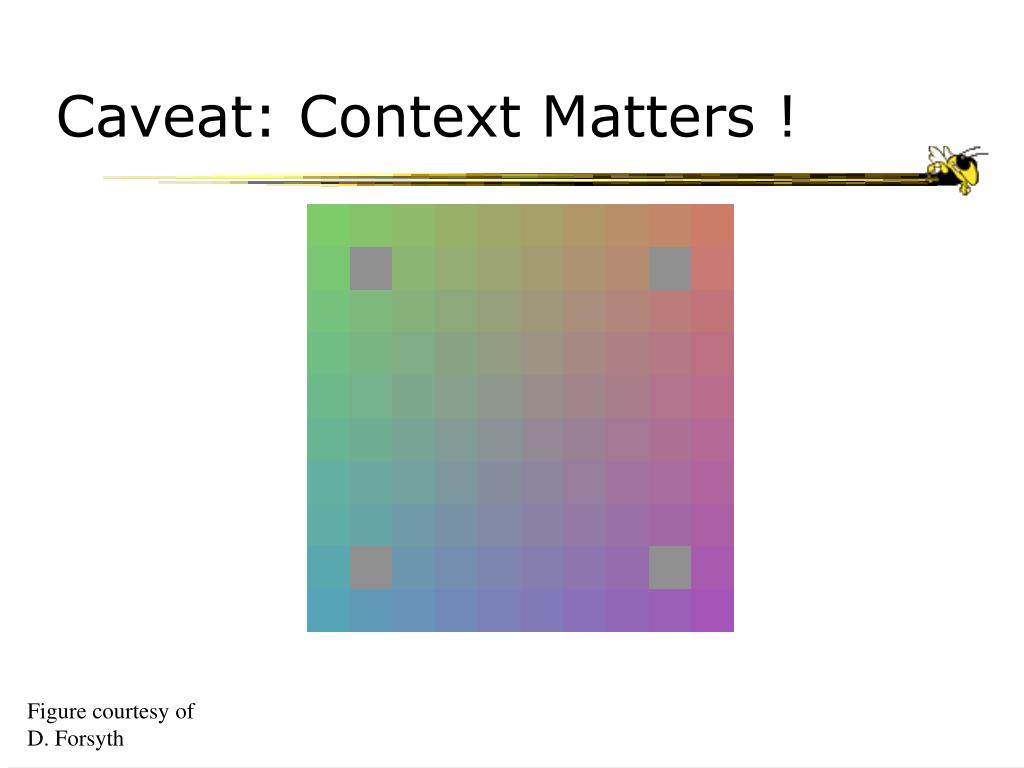 Caveat: Context Matters !

Figure courtesy of
D. Forsyth